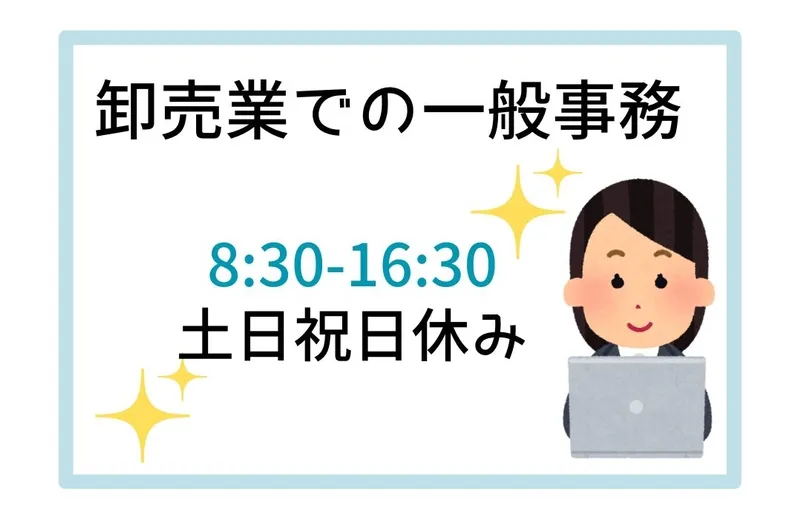 卸売業での一般事務

8:30-16:30
土日祝日休み